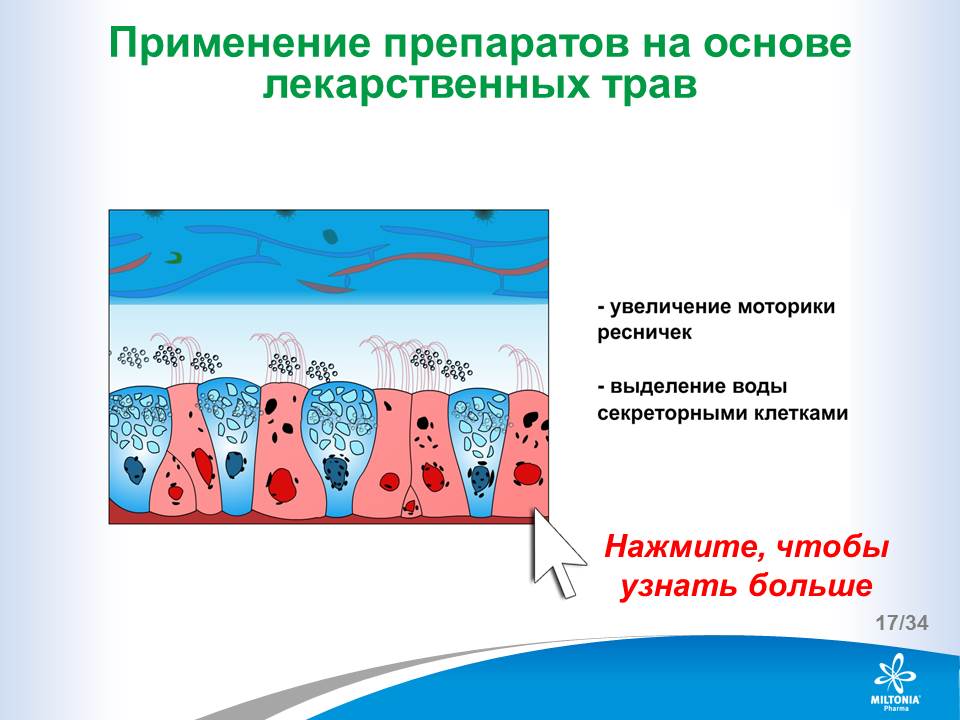 Применение препаратов на основе лекарственных трав

- увеличение моторики ресничек

- выделение воды секреторными клетками

Нажмите, чтобы узнать больше

17/34

MILTONIA Pharma